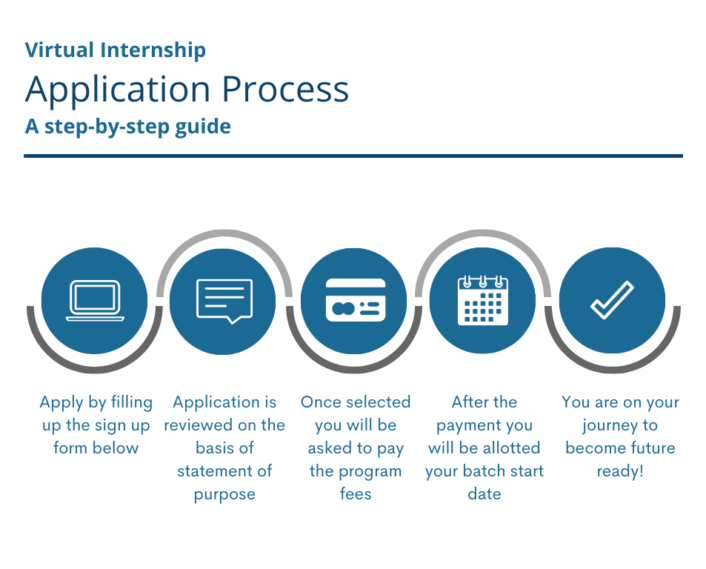 Virtual Internship

Application Process

A step-by-step guide

Apply by filling up the sign up form below

Application is reviewed on the basis of statement of purpose

Once selected you will be asked to pay the program fees

After the payment you will be allotted your batch start date

You are on your journey to become future ready!